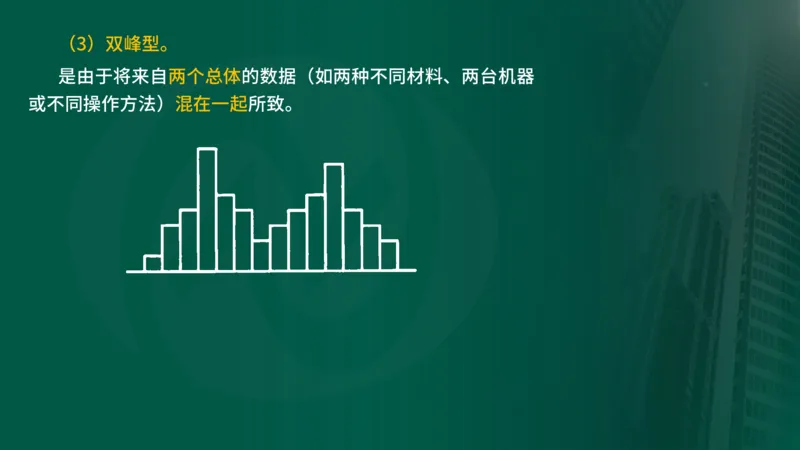 （3）双峰型。

是由于将来自两个总体的数据（如两种不同材料、两台机器或不同操作方法）混在一起所致。